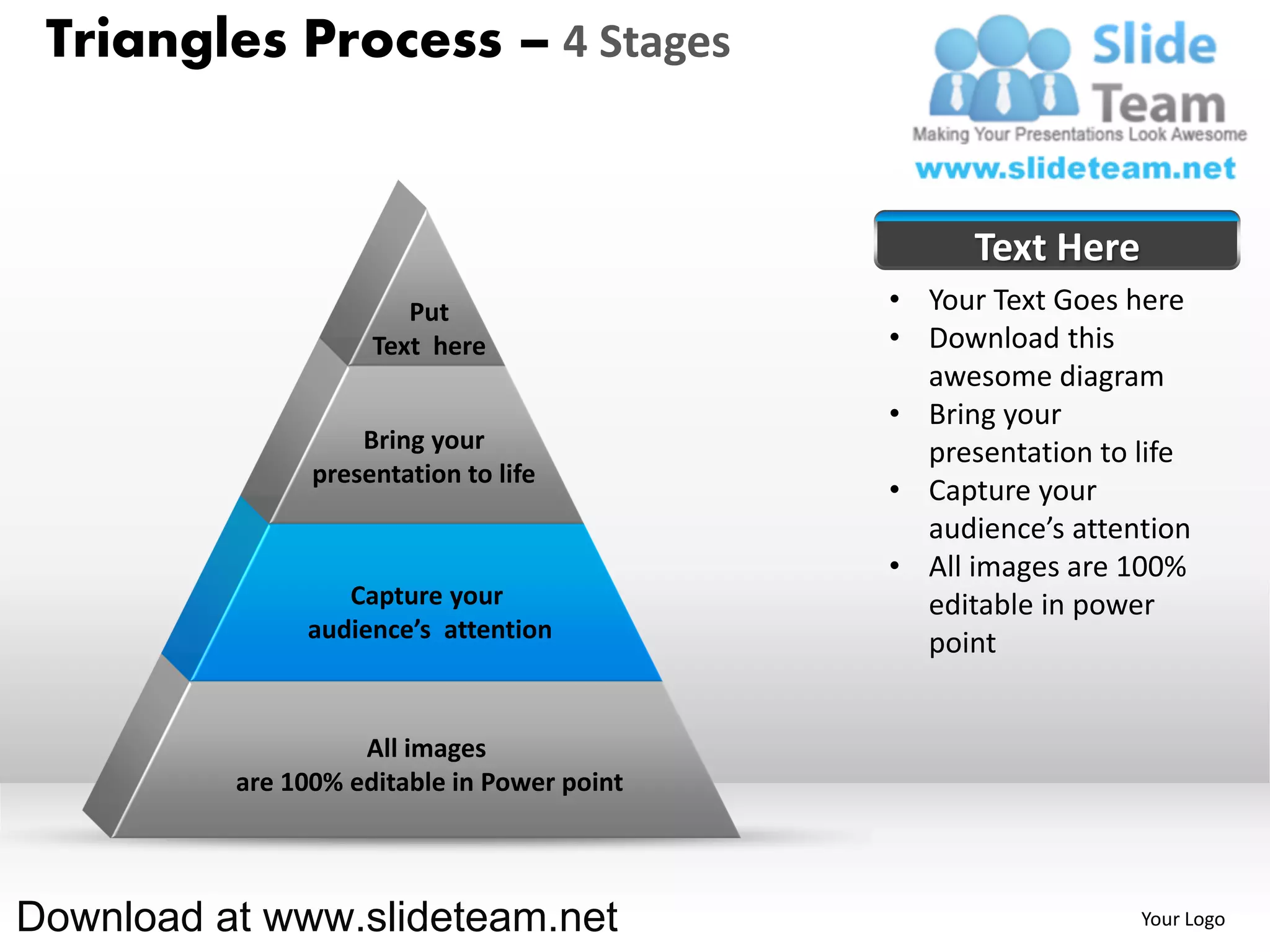 Triangles Process – 4 Stages

Slide Team
Making Your Presentations Look Awesome
www.slideteam.net

Put
Text here

Bring your
presentation to life

Capture your
audience's attention

All images
are 100% editable in Power point

Text Here

• Your Text Goes here
• Download this awesome diagram
• Bring your presentation to life
• Capture your audience's attention
• All images are 100% editable in power point

Download at www.slideteam.net

Your Logo